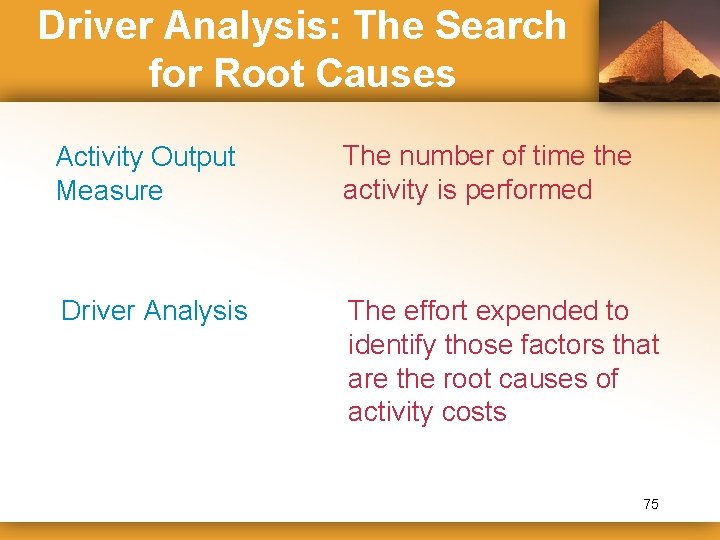 Driver Analysis: The Search for Root Causes

Activity Output Measure

The number of time the activity is performed

Driver Analysis

The effort expended to identify those factors that are the root causes of activity costs

75